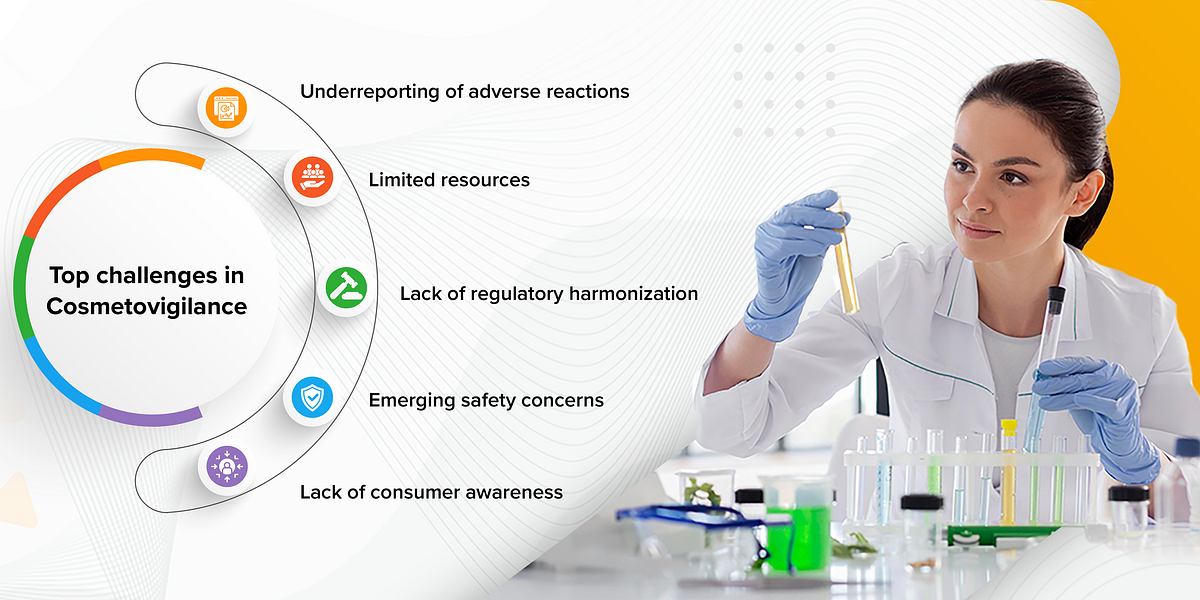 Top challenges in Cosmetovigilance

Underreporting of adverse reactions

Limited resources

Lack of regulatory harmonization

Emerging safety concerns

Lack of consumer awareness